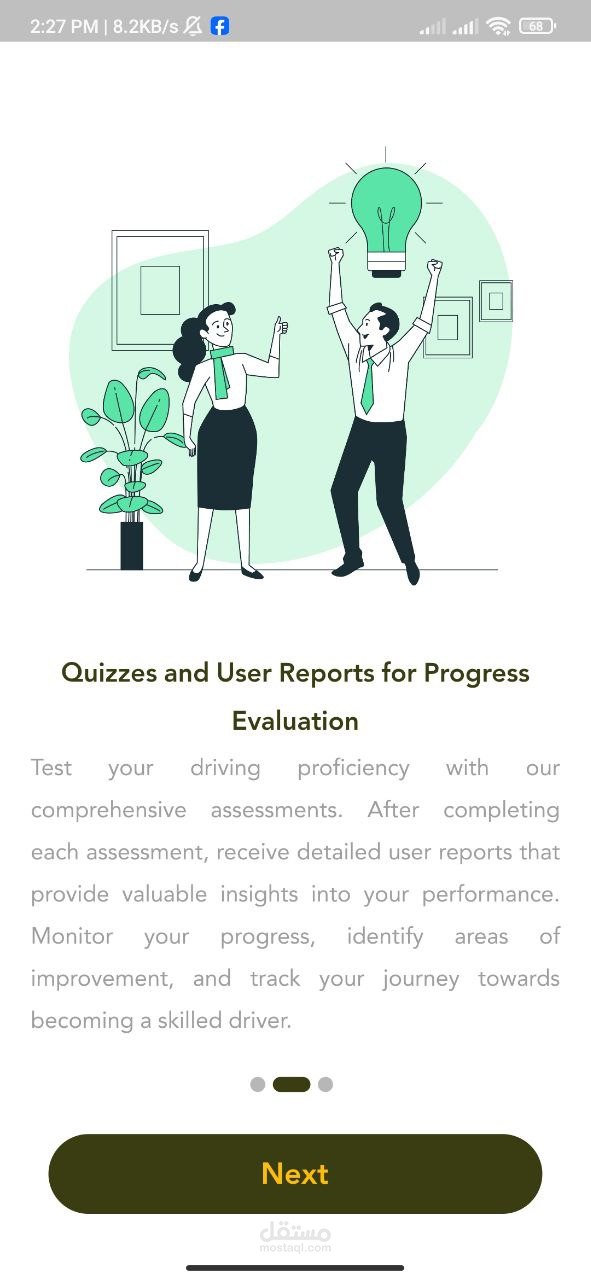 2:27 PM | 8.2KB/s

68

Quizzes and User Reports for Progress Evaluation

Test your driving proficiency with our comprehensive assessments. After completing each assessment, receive detailed user reports that provide valuable insights into your performance. Monitor your progress, identify areas of improvement, and track your journey towards becoming a skilled driver.

Next

مستقل
mostaql.com